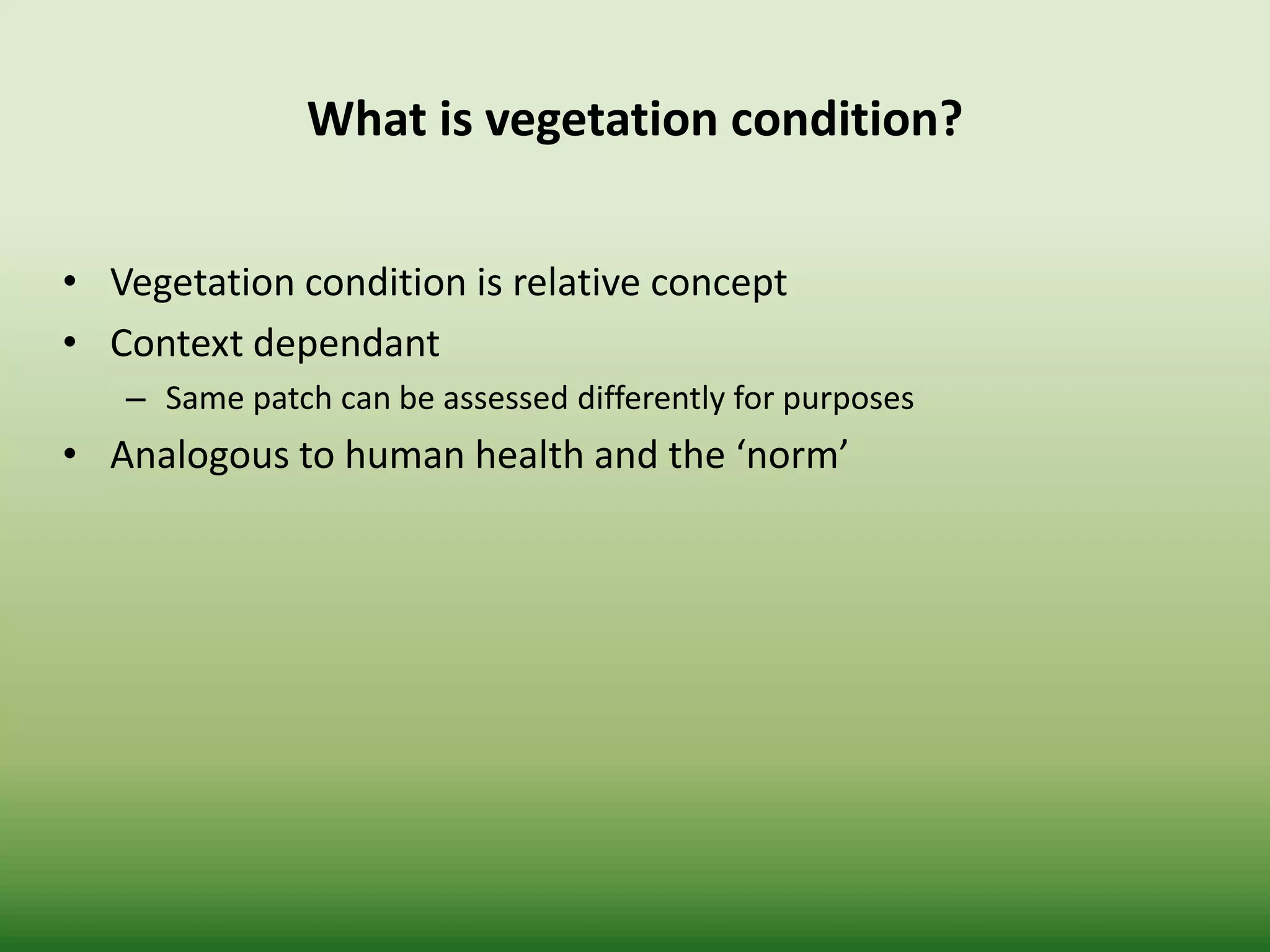 What is vegetation condition?

• Vegetation condition is relative concept
• Context dependant
– Same patch can be assessed differently for purposes
• Analogous to human health and the ‘norm’